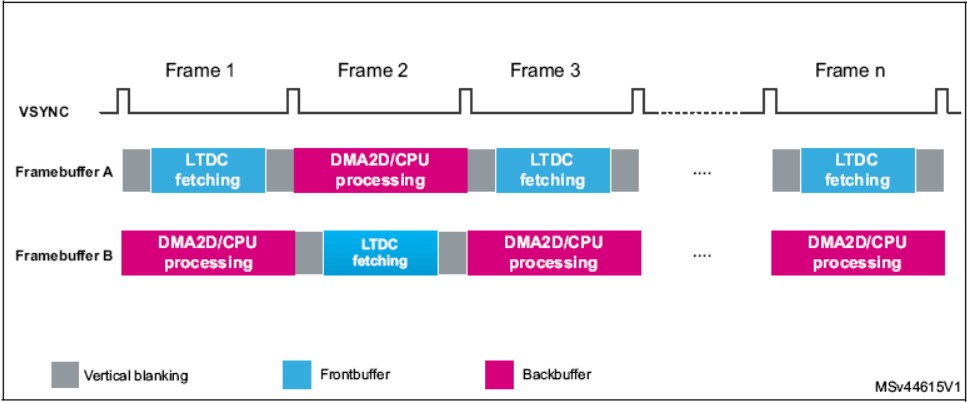 Frame 1
Frame 2
Frame 3
Frame n

VSYNC

Framebuffer A
LTDC fetching
DMA2D/CPU processing
LTDC fetching
....
LTDC fetching

Framebuffer B
DMA2D/CPU processing
LTDC fetching
DMA2D/CPU processing
....
DMA2D/CPU processing

Vertical blanking
Frontbuffer
Backbuffer

MSv44615V1